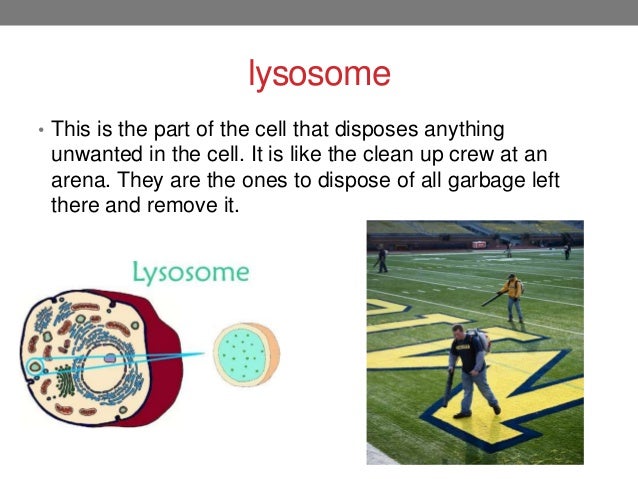 lysosome

• This is the part of the cell that disposes anything unwanted in the cell. It is like the clean up crew at an arena. They are the ones to dispose of all garbage left there and remove it.

Lysosome